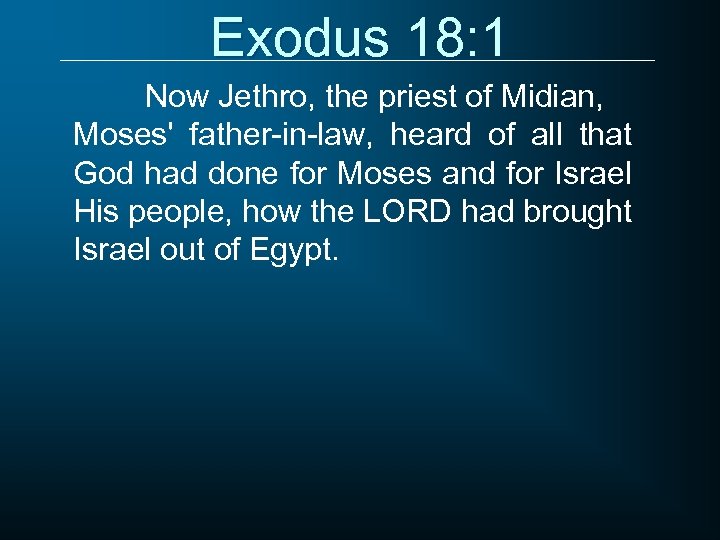 Exodus 18:1

Now Jethro, the priest of Midian, Moses' father-in-law, heard of all that God had done for Moses and for Israel His people, how the LORD had brought Israel out of Egypt.